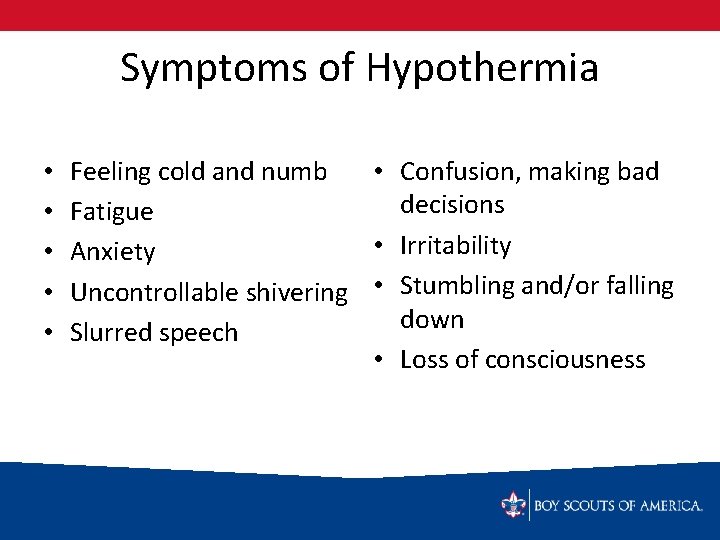 Symptoms of Hypothermia

• Feeling cold and numb
• Fatigue
• Anxiety
• Uncontrollable shivering
• Slurred speech

• Confusion, making bad decisions
• Irritability
• Stumbling and/or falling down
• Loss of consciousness

BOY SCOUTS OF AMERICA.